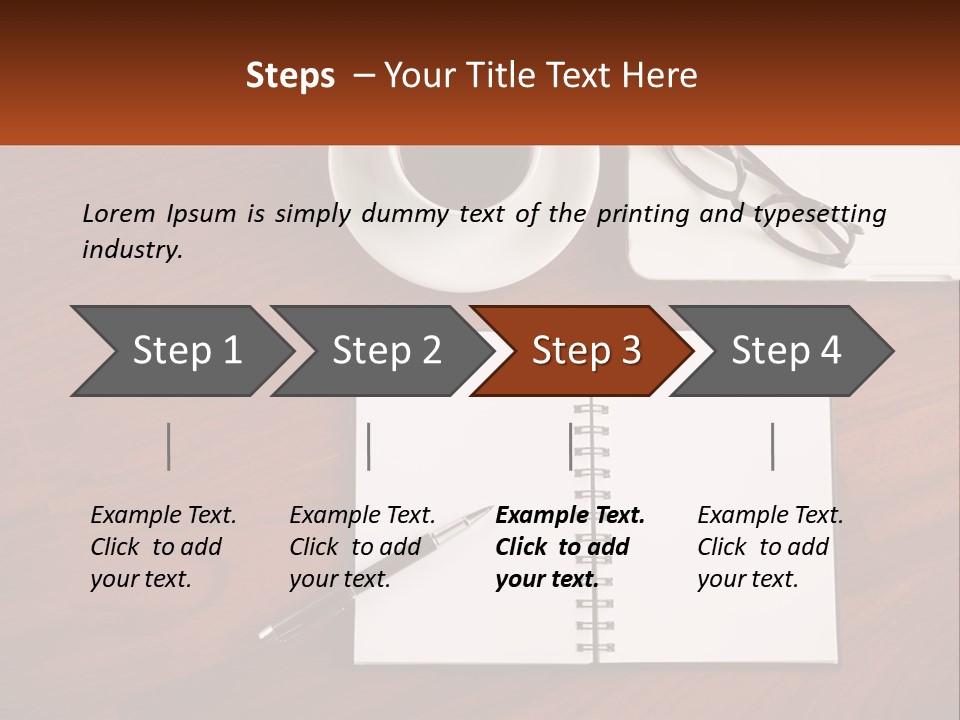 Steps – Your Title Text Here

Lorem Ipsum is simply dummy text of the printing and typesetting industry.

Step 1

Step 2

Step 3

Step 4

Example Text. Click to add your text.

Example Text. Click to add your text.

Example Text. Click to add your text.

Example Text. Click to add your text.